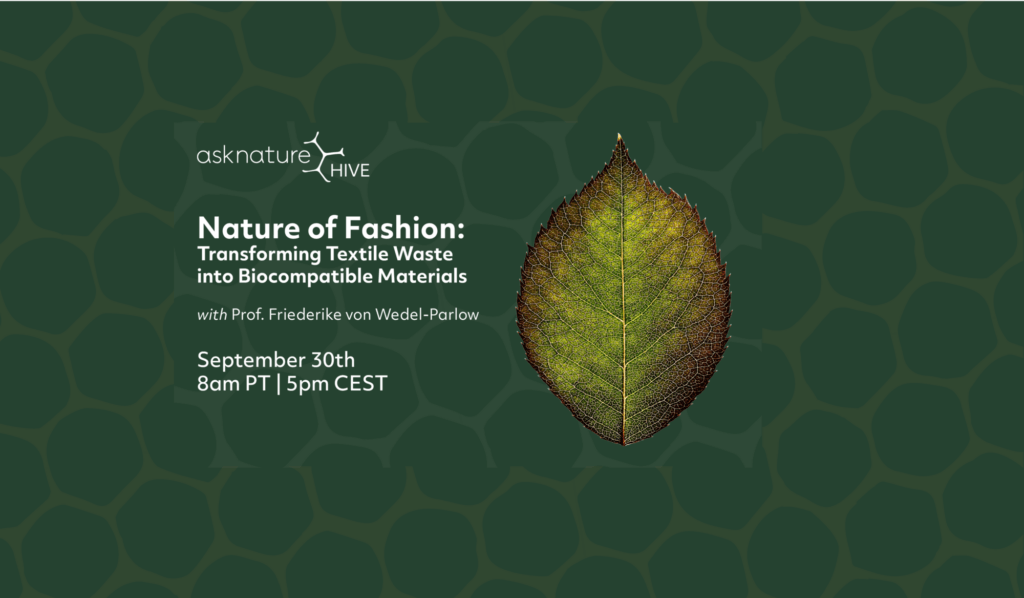 asknature HIVE

Nature of Fashion:
Transforming Textile Waste into Biocompatible Materials

with Prof. Friederike von Wedel-Parlow

September 30th
8am PT | 5pm CEST